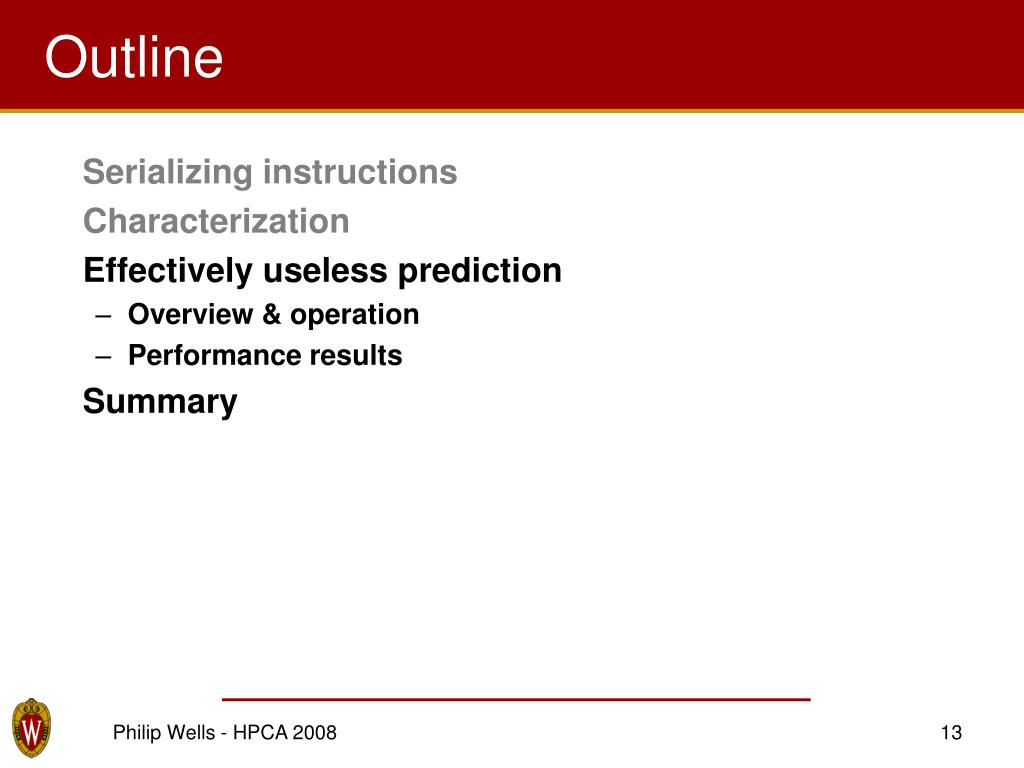 Outline

Serializing instructions

Characterization

Effectively useless prediction

– Overview & operation

– Performance results

Summary

W

Philip Wells - HPCA 2008

13